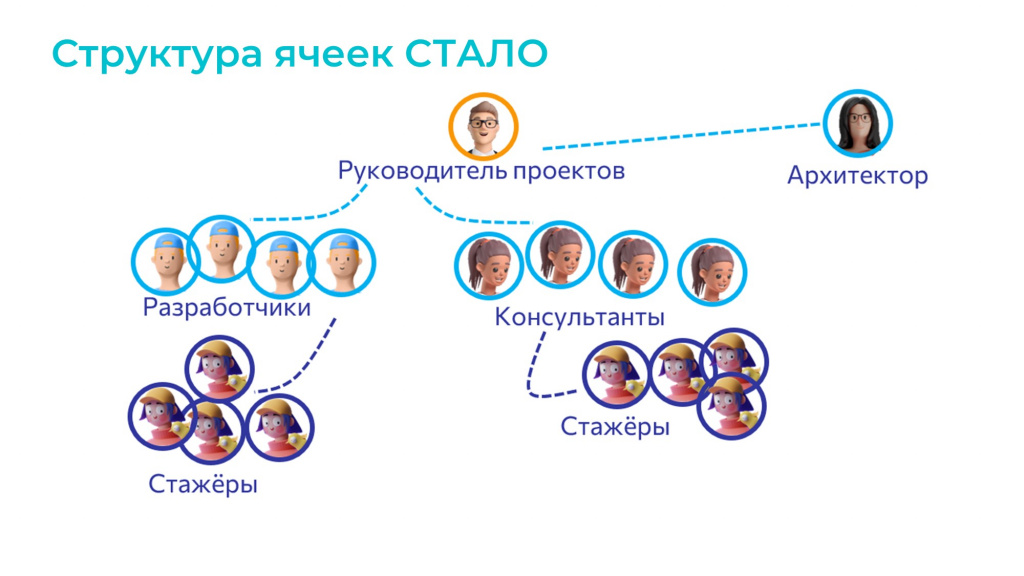 Структура ячеек СТАЛО

Руководитель проектов

Архитектор

Разработчики

Консультанты

Стажёры

Стажёры